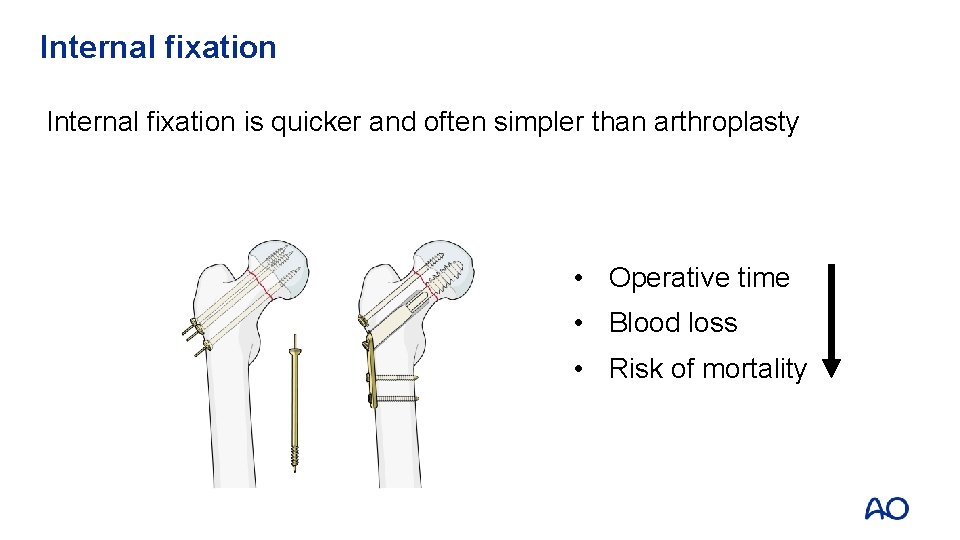 Internal fixation

Internal fixation is quicker and often simpler than arthroplasty

• Operative time
• Blood loss
• Risk of mortality

AO